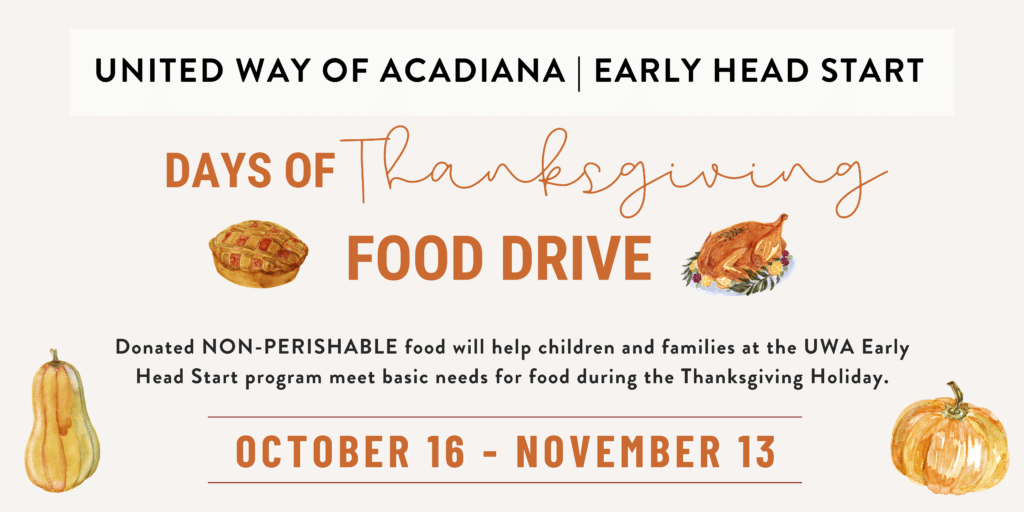 UNITED WAY OF ACADIANA | EARLY HEAD START

DAYS OF Thanksgiving

FOOD DRIVE

Donated NON-PERISHABLE food will help children and families at the UWA Early Head Start program meet basic needs for food during the Thanksgiving Holiday.

OCTOBER 16 - NOVEMBER 13